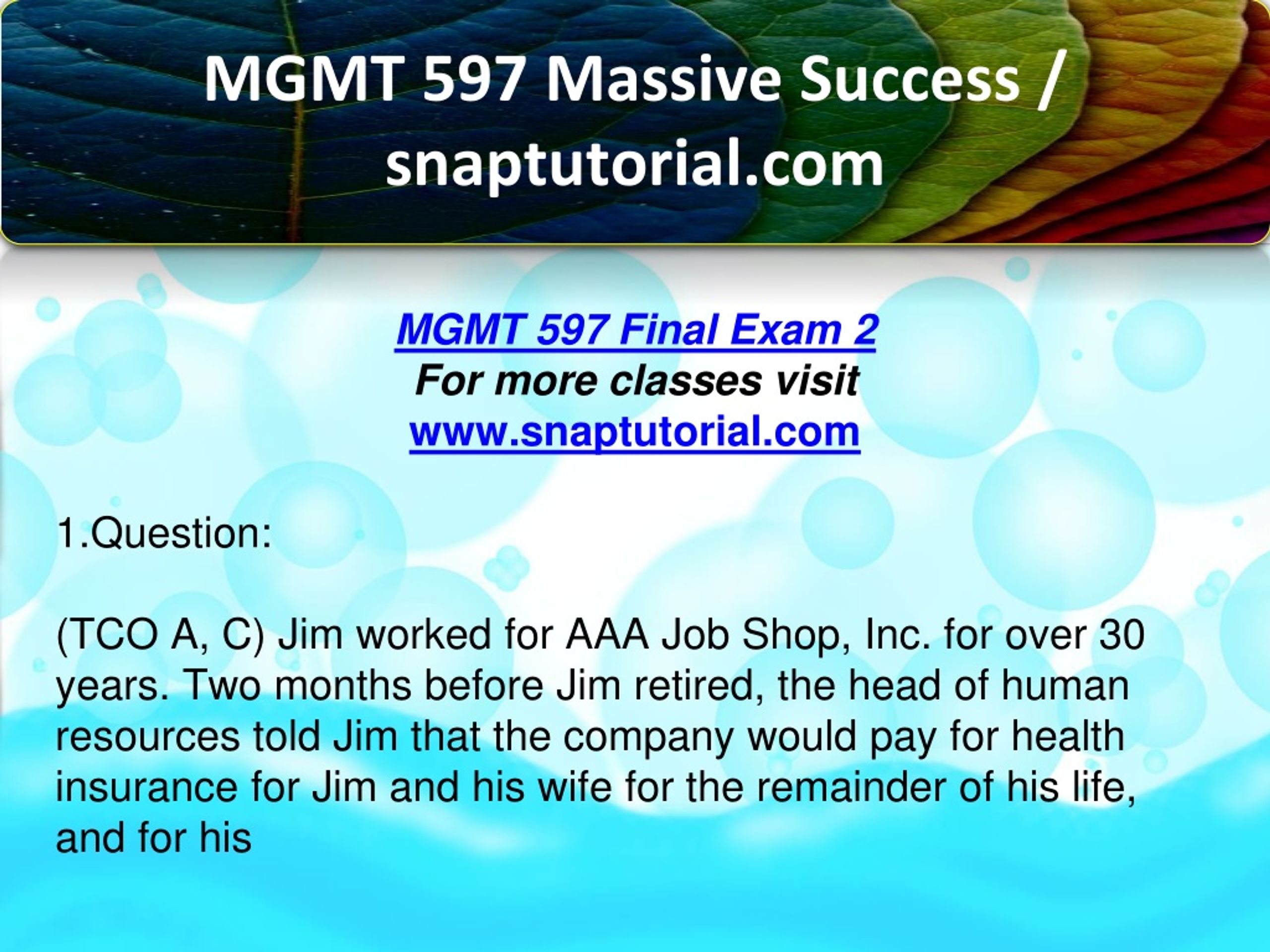 MGMT 597 Massive Success / snaptutorial.com

MGMT 597 Final Exam 2
For more classes visit
www.snaptutorial.com

1.Question:

(TCO A, C) Jim worked for AAA Job Shop, Inc. for over 30 years. Two months before Jim retired, the head of human resources told Jim that the company would pay for health insurance for Jim and his wife for the remainder of his life, and for his